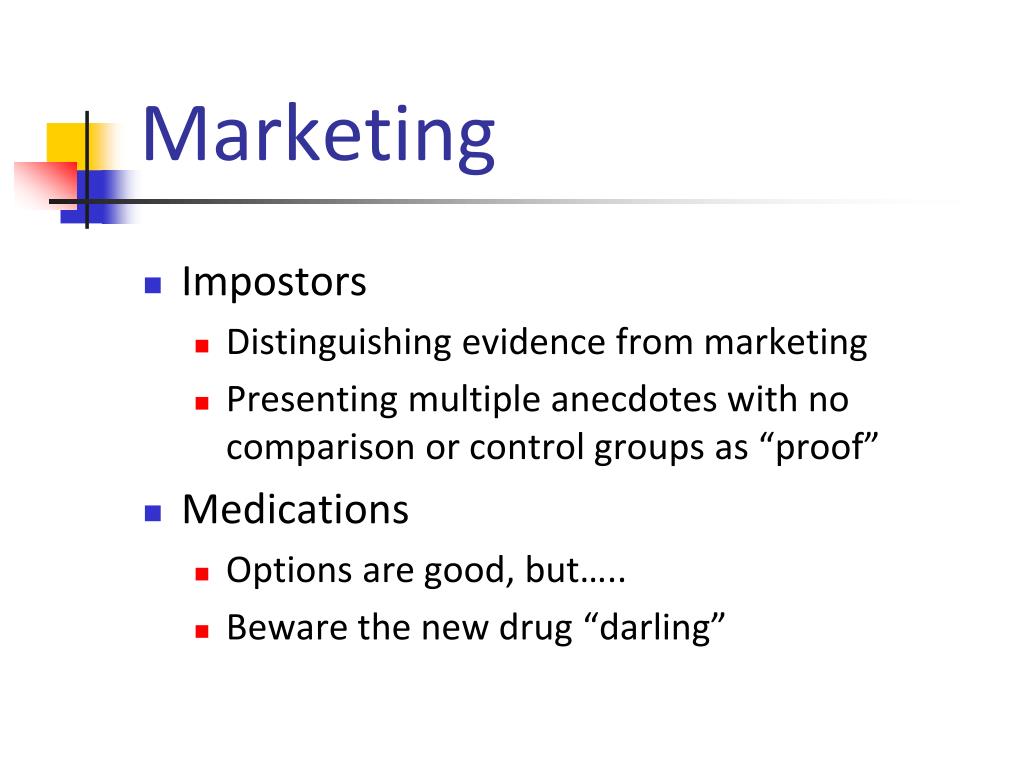 Marketing

- Impostors
  - Distinguishing evidence from marketing
  - Presenting multiple anecdotes with no comparison or control groups as “proof”
- Medications
  - Options are good, but…..
  - Beware the new drug “darling”